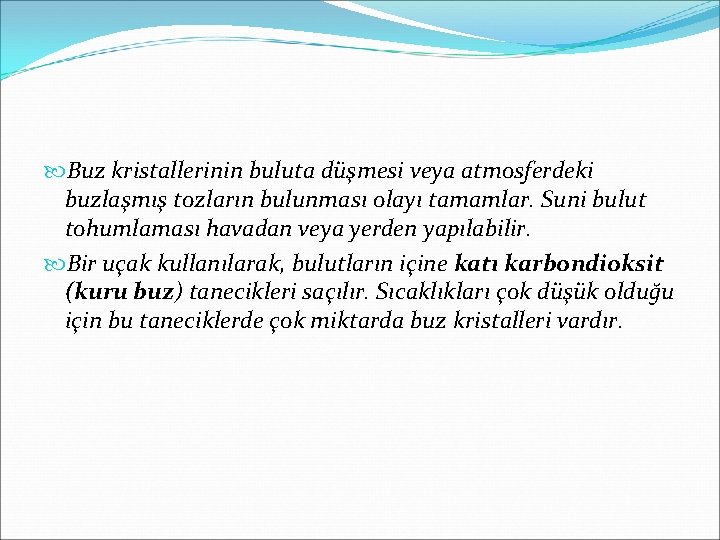 Buz kristallerinin buluta düşmesi veya atmosferdeki buzlaşmış tozların bulunması olayı tamamlar. Suni bulut tohumlaması havadan veya yerden yapılabilir.

Bir uçak kullanılarak, bulutların içine katı karbondioksit (kuru buz) tanecikleri saçılır. Sıcaklıkları çok düşük olduğu için bu taneciklerde çok miktarda buz kristalleri vardır.